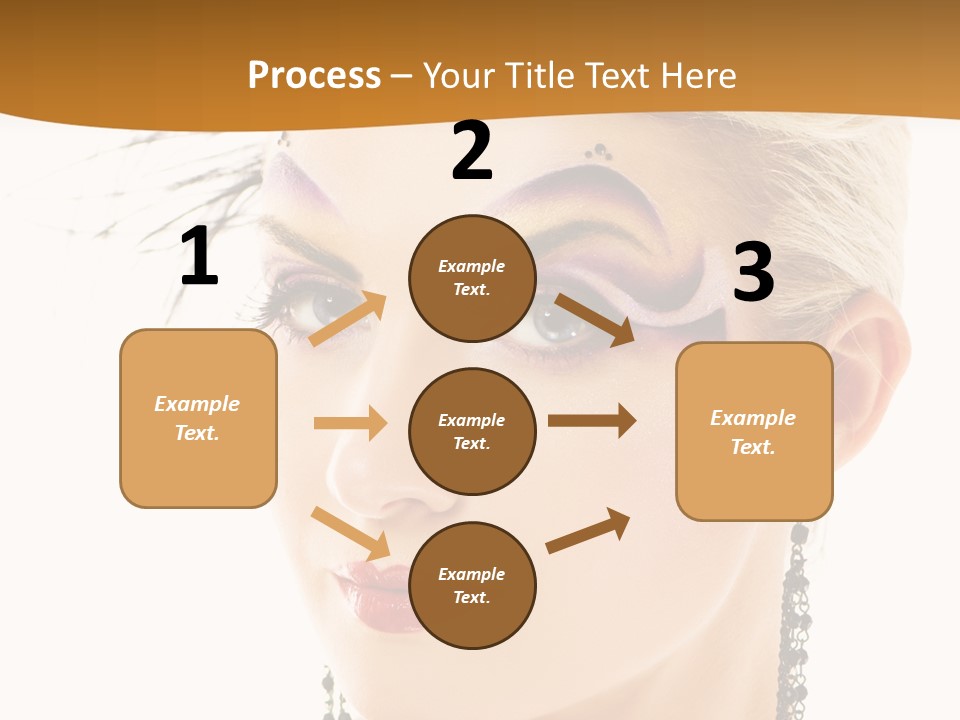 Process – Your Title Text Here

1

Example Text.

2

Example Text.

Example Text.

Example Text.

3

Example Text.